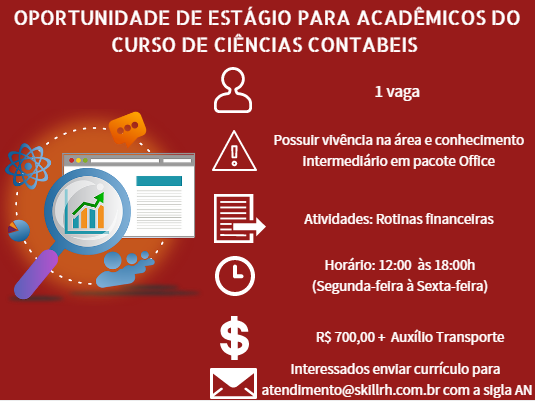 OPORTUNIDADE DE ESTÁGIO PARA ACADÊMICOS DO CURSO DE CIÊNCIAS CONTABEIS

1 vaga

Possuir vivência na área e conhecimento intermediário em pacote Office

Atividades: Rotinas financeiras

Horário: 12:00 às 18:00h
(Segunda-feira à Sexta-feira)

R$ 700,00 + Auxílio Transporte

Interessados enviar currículo para atendimento@skillrh.com.br com a sigla AN